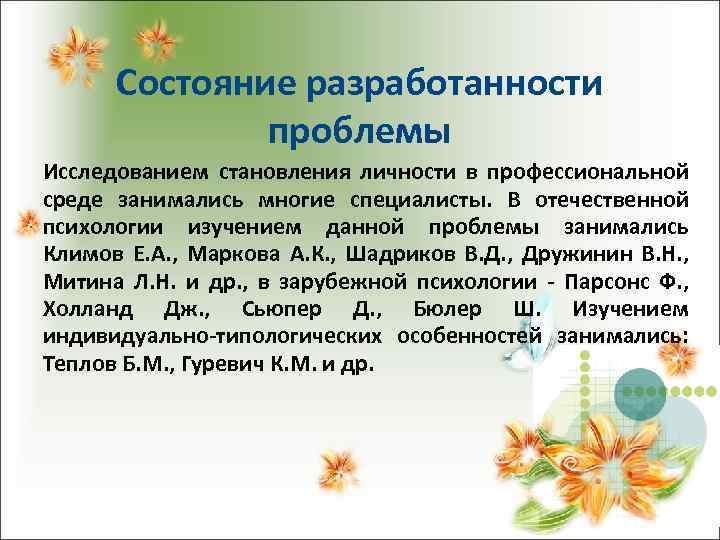 Состояние разработанности проблемы

Исследованием становления личности в профессиональной среде занимались многие специалисты. В отечественной психологии изучением данной проблемы занимались Климов Е.А., Маркова А.К., Шадриков В.Д., Дружинин В.Н., Митина Л.Н. и др., в зарубежной психологии - Парсонс Ф., Холланд Дж., Сьюпер Д., Бюлер Ш. Изучением индивидуально-типологических особенностей занимались: Теплов Б.М., Гуревич К.М. и др.